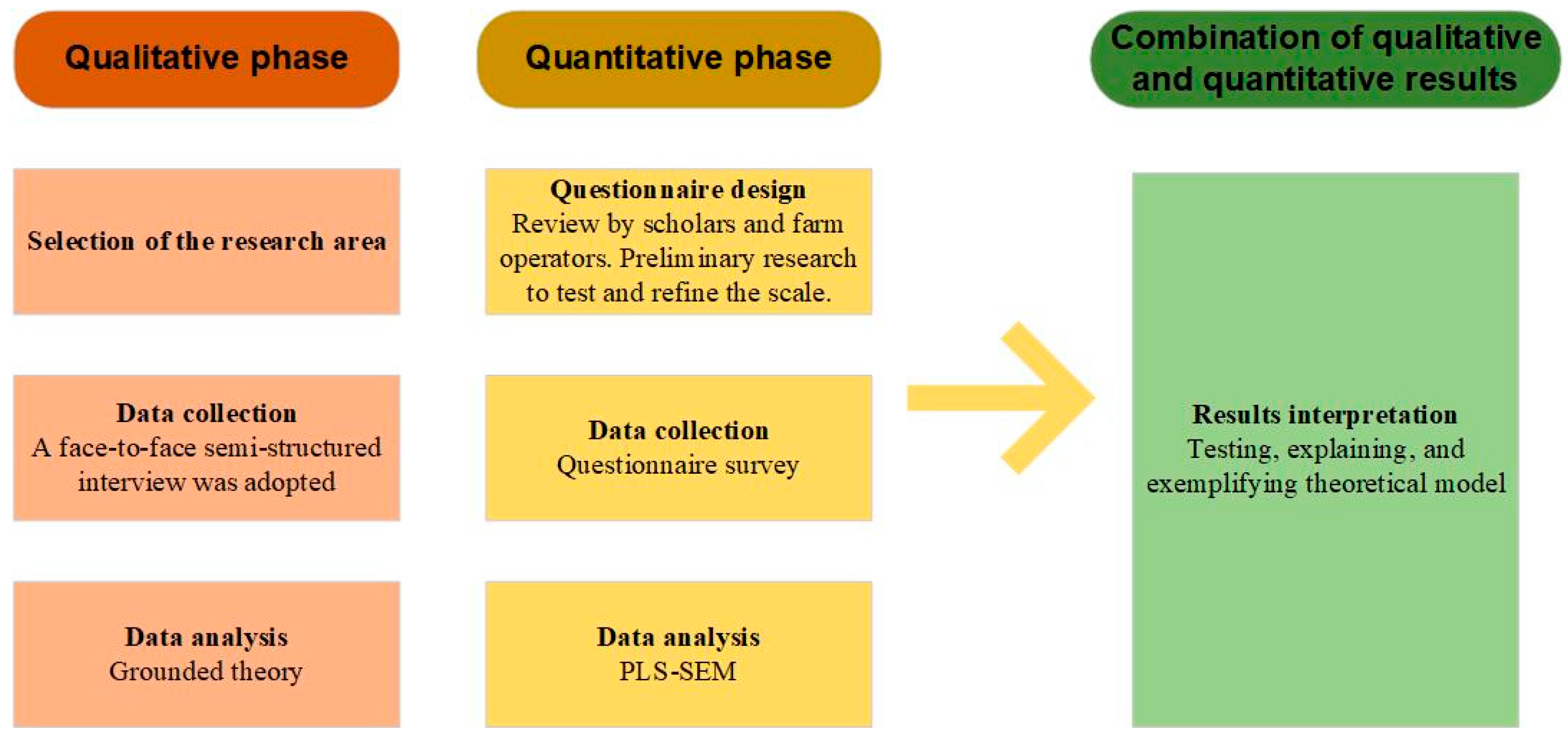 Qualitative phase

Selection of the research area

Data collection
A face-to-face semi-structured interview was adopted

Data analysis
Grounded theory

Quantitative phase

Questionnaire design
Review by scholars and farm operators. Preliminary research to test and refine the scale.

Data collection
Questionnaire survey

Data analysis
PLS-SEM

Combination of qualitative and quantitative results

Results interpretation
Testing, explaining, and exemplifying theoretical model